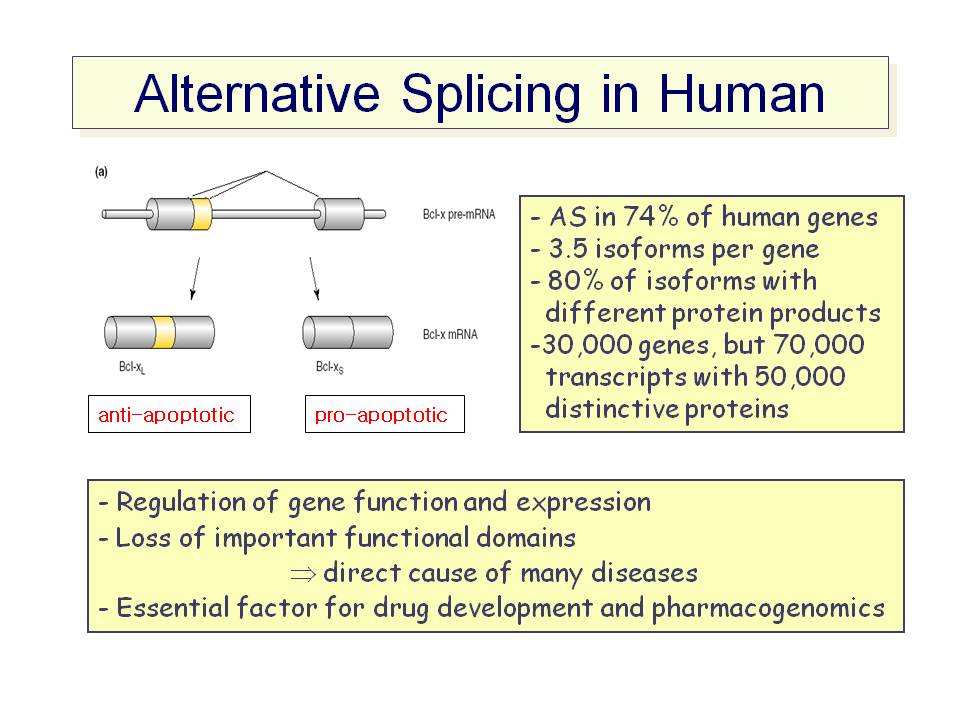 Alternative Splicing in Human

(a)

Bcl-x pre-mRNA

Bcl-x mRNA

Bcl-$x_L$

Bcl-$x_S$

anti-apoptotic

pro-apoptotic

- AS in 74% of human genes
- 3.5 isoforms per gene
- 80% of isoforms with different protein products
-30,000 genes, but 70,000 transcripts with 50,000 distinctive proteins

- Regulation of gene function and expression
- Loss of important functional domains
$\Rightarrow$ direct cause of many diseases
- Essential factor for drug development and pharmacogenomics